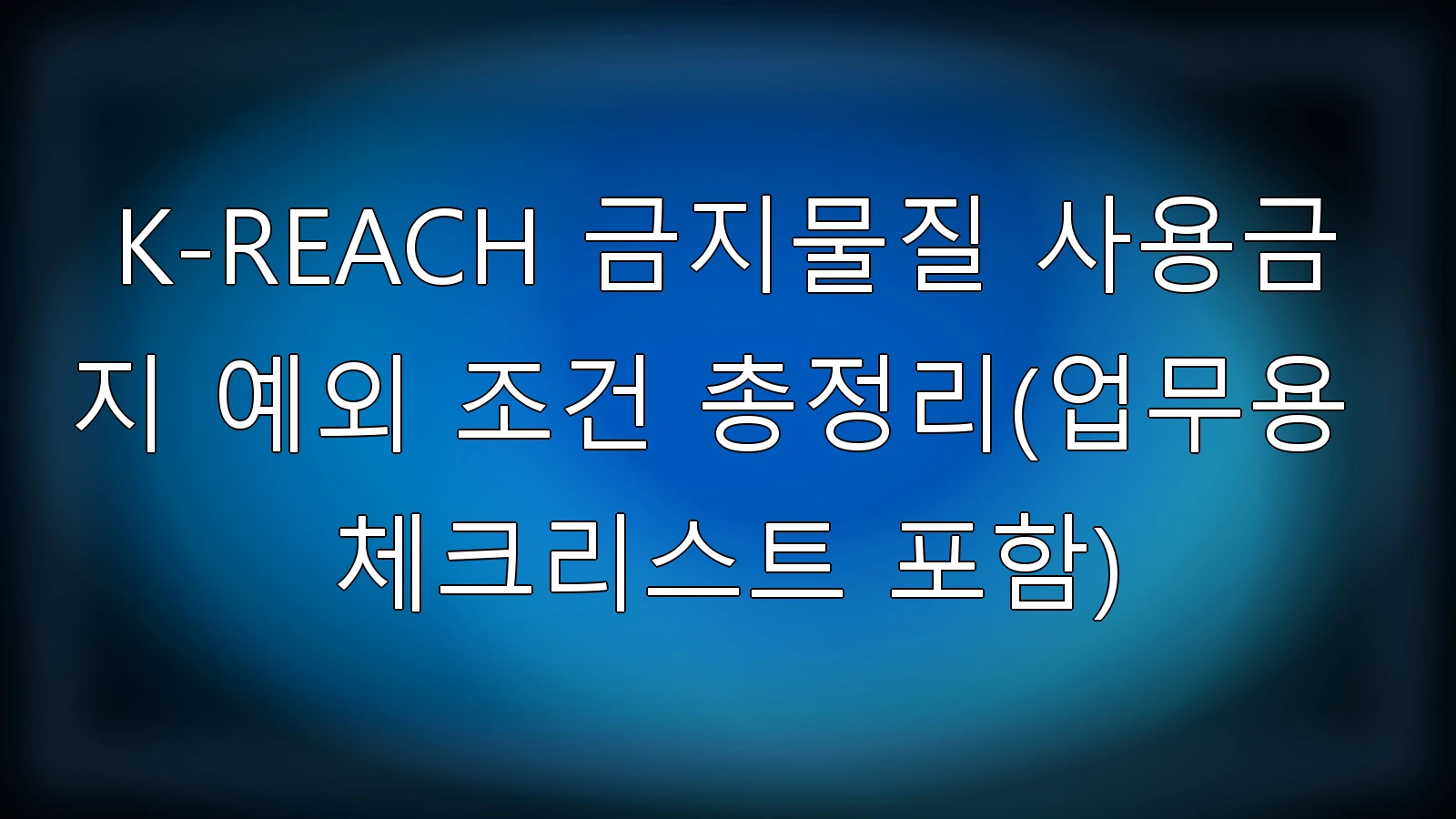 K-REACH 금지물질 사용금지 예외 조건 총정리(업무용 체크리스트 포함)